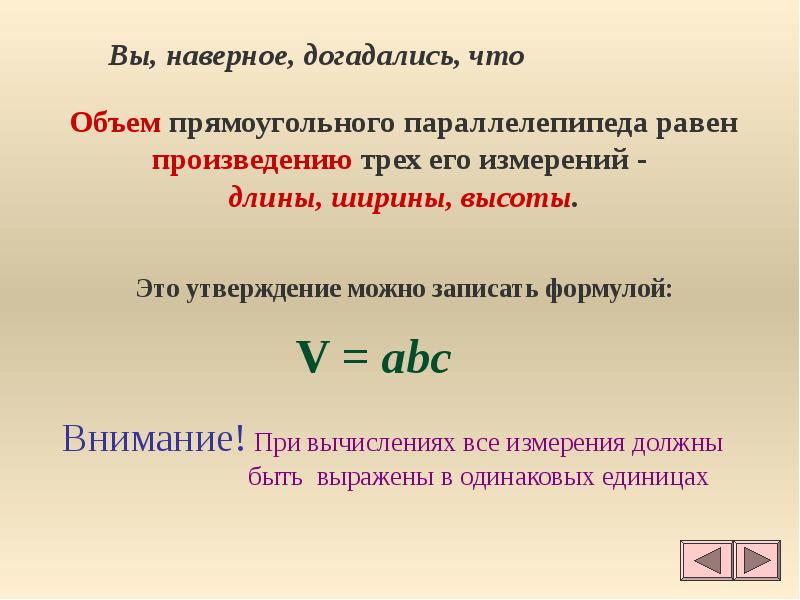 Вы, наверное, догадались, что

Объем прямоугольного параллелепипеда равен произведению трех его измерений - длины, ширины, высоты.

Это утверждение можно записать формулой:

$V = abc$

Внимание! При вычислениях все измерения должны быть выражены в одинаковых единицах